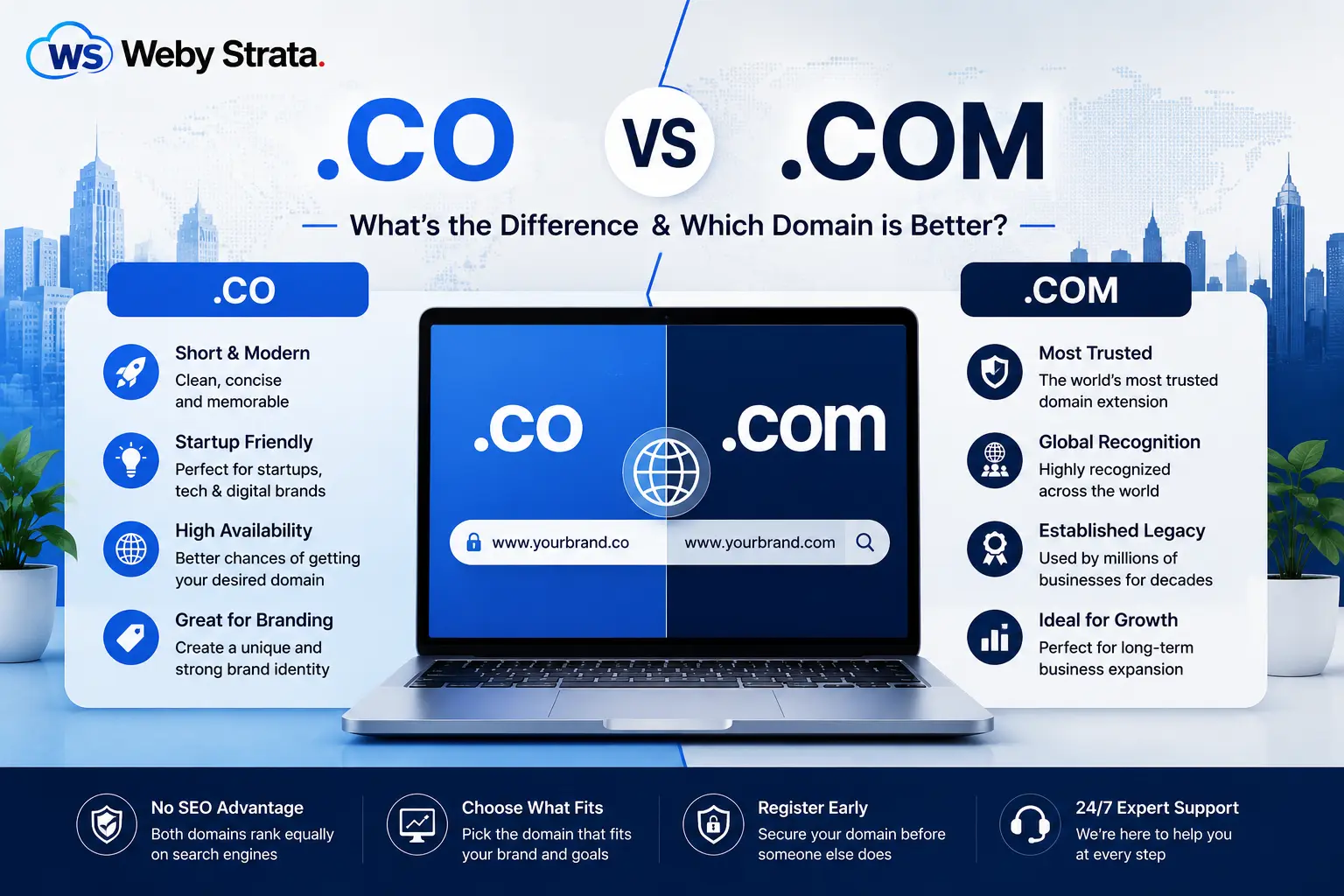 WS Weby Strata.

.CO VS .COM

What's the Difference & Which Domain is Better?

.CO

Short & Modern
Clean, concise and memorable

Startup Friendly
Perfect for startups, tech & digital brands

High Availability
Better chances of getting your desired domain

Great for Branding
Create a unique and strong brand identity

.co .com

www.yourbrand.co www.yourbrand.com

.COM

Most Trusted
The world's most trusted domain extension

Global Recognition
Highly recognized across the world

Established Legacy
Used by millions of businesses for decades

Ideal for Growth
Perfect for long-term business expansion

No SEO Advantage
Both domains rank equally on search engines

Choose What Fits
Pick the domain that fits your brand and goals

Register Early
Secure your domain before someone else does

24/7 Expert Support
We're here to help you at every step